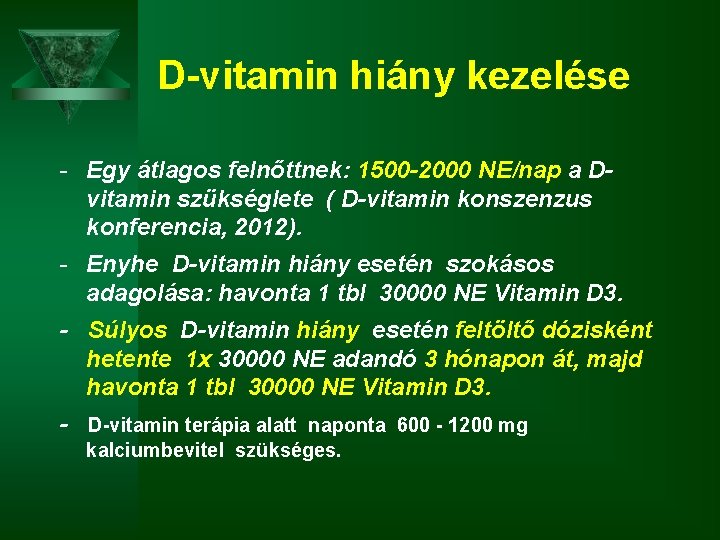 D-vitamin hiány kezelése

- Egy átlagos felnőttnek: 1500-2000 NE/nap a D-vitamin szükséglete ( D-vitamin konszenzus konferencia, 2012).

- Enyhe D-vitamin hiány esetén szokásos adagolása: havonta 1 tbl 30000 NE Vitamin D3.

- Súlyos D-vitamin hiány esetén feltöltő dózisként hetente 1x 30000 NE adandó 3 hónapon át, majd havonta 1 tbl 30000 NE Vitamin D3.

- D-vitamin terápia alatt naponta 600 - 1200 mg kalciumbevitel szükséges.